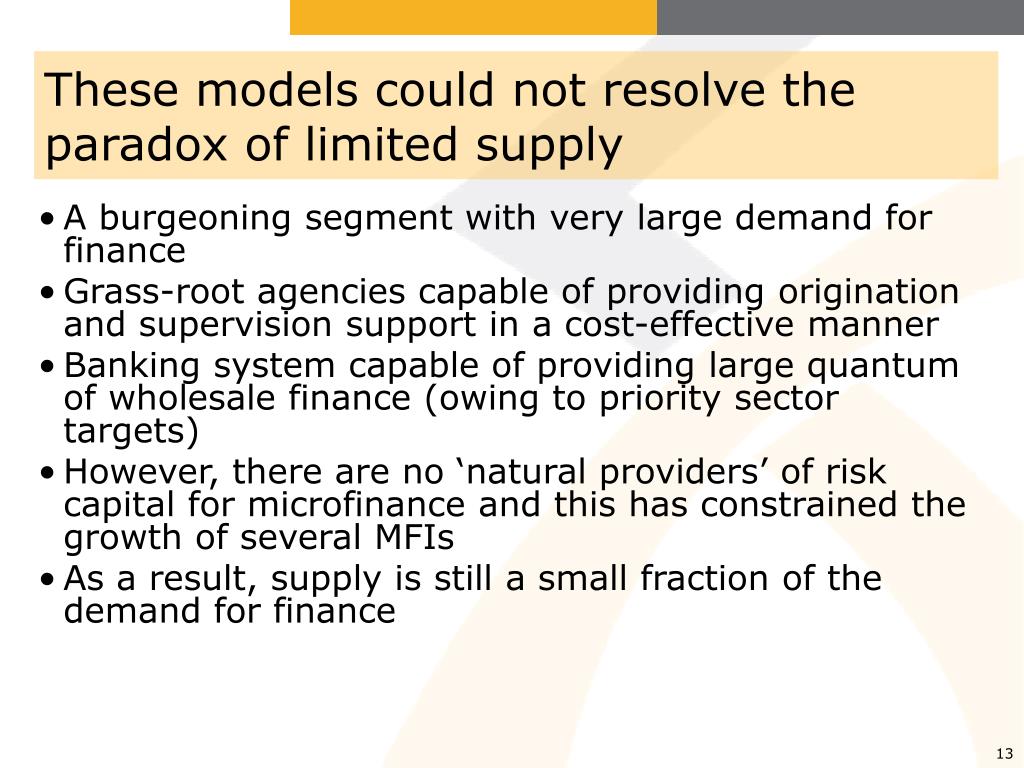 These models could not resolve the paradox of limited supply

• A burgeoning segment with very large demand for finance
• Grass-root agencies capable of providing origination and supervision support in a cost-effective manner
• Banking system capable of providing large quantum of wholesale finance (owing to priority sector targets)
• However, there are no ‘natural providers’ of risk capital for microfinance and this has constrained the growth of several MFIs
• As a result, supply is still a small fraction of the demand for finance

13